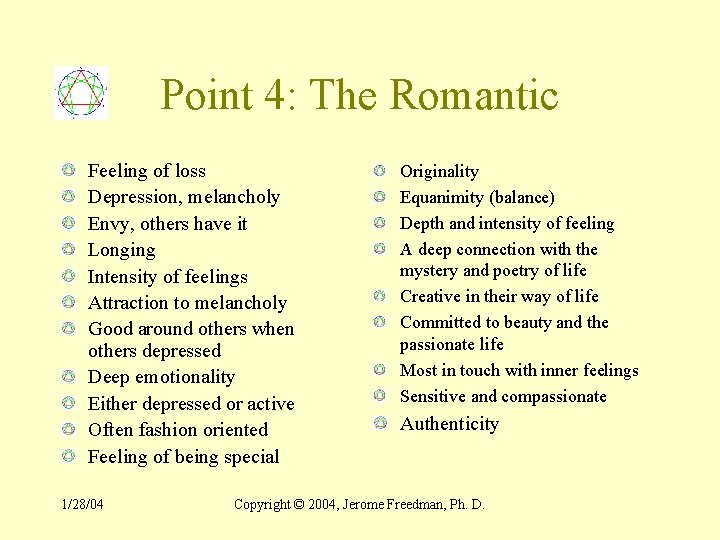 Point 4: The Romantic

Feeling of loss
Depression, melancholy
Envy, others have it
Longing
Intensity of feelings
Attraction to melancholy
Good around others when others depressed
Deep emotionality
Either depressed or active
Often fashion oriented
Feeling of being special

Originality
Equanimity (balance)
Depth and intensity of feeling
A deep connection with the mystery and poetry of life
Creative in their way of life
Committed to beauty and the passionate life
Most in touch with inner feelings
Sensitive and compassionate
Authenticity

1/28/04

Copyright © 2004, Jerome Freedman, Ph. D.